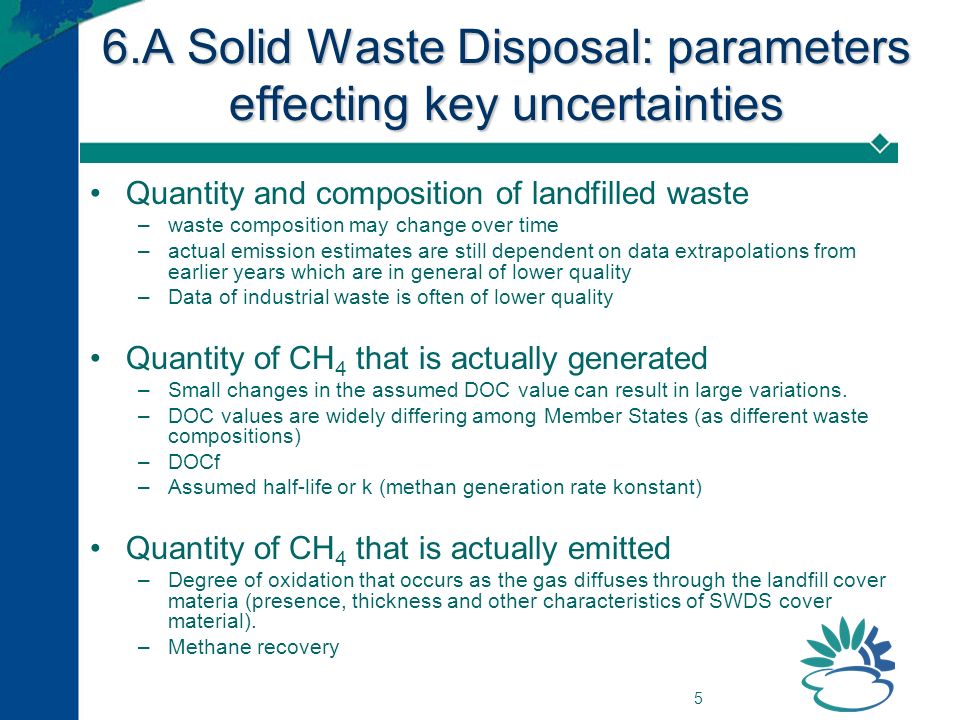 6.A Solid Waste Disposal: parameters effecting key uncertainties

• Quantity and composition of landfilled waste
– waste composition may change over time
– actual emission estimates are still dependent on data extrapolations from earlier years which are in general of lower quality
– Data of industrial waste is often of lower quality

• Quantity of $CH_4$ that is actually generated
– Small changes in the assumed DOC value can result in large variations.
– DOC values are widely differing among Member States (as different waste compositions)
– DOCf
– Assumed half-life or k (methan generation rate konstant)

• Quantity of $CH_4$ that is actually emitted
– Degree of oxidation that occurs as the gas diffuses through the landfill cover materia (presence, thickness and other characteristics of SWDS cover material).
– Methane recovery

5